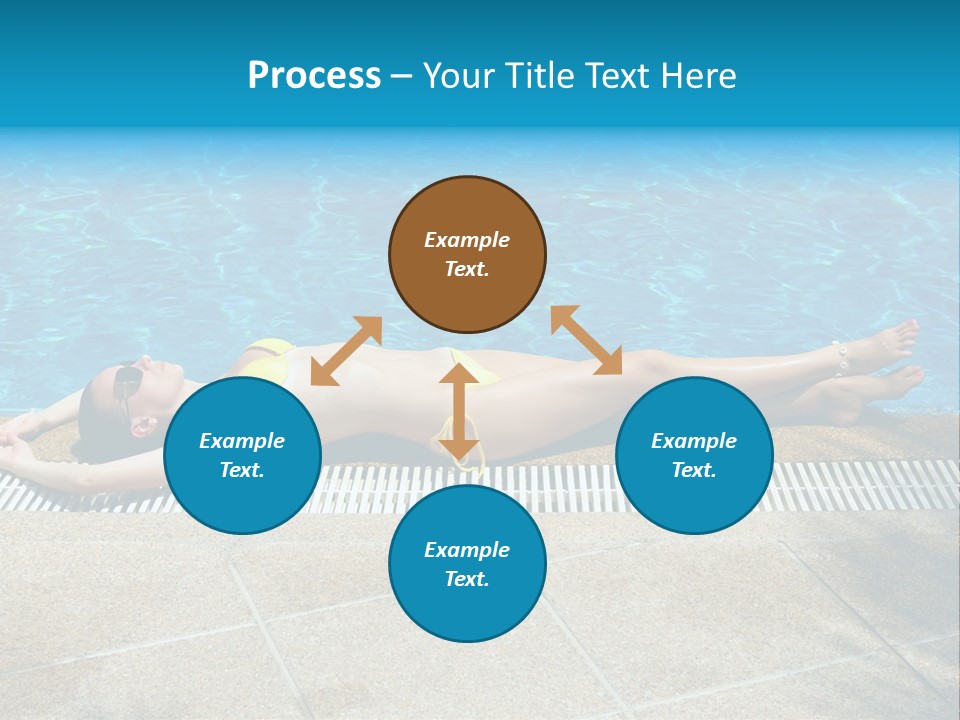 Process – Your Title Text Here

Example Text.

Example Text.

Example Text.

Example Text.